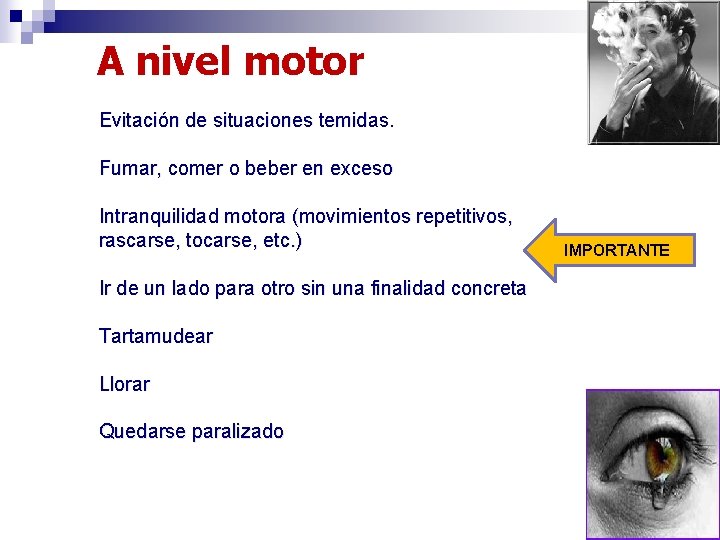 A nivel motor

Evitación de situaciones temidas.

Fumar, comer o beber en exceso

Intranquilidad motora (movimientos repetitivos, rascarse, tocarse, etc.)

IMPORTANTE

Ir de un lado para otro sin una finalidad concreta

Tartamudear

Llorar

Quedarse paralizado